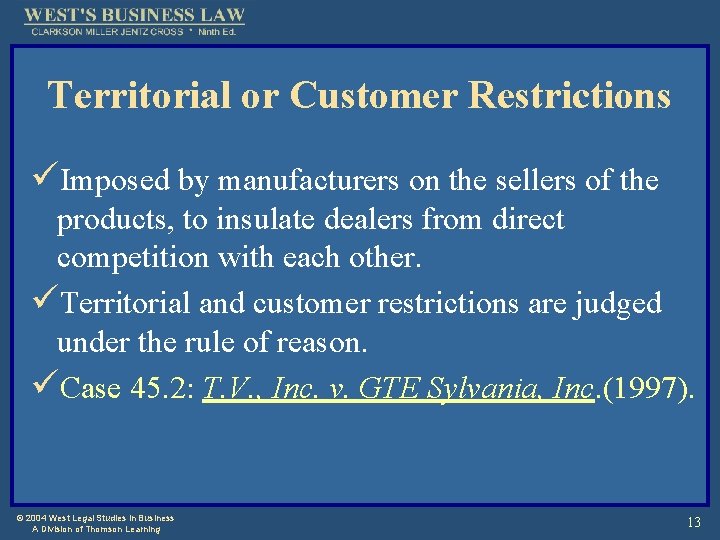 WEST'S BUSINESS LAW
CLARKSON MILLER JENTZ CROSS * Ninth Ed.

Territorial or Customer Restrictions

✓Imposed by manufacturers on the sellers of the products, to insulate dealers from direct competition with each other.

✓Territorial and customer restrictions are judged under the rule of reason.

✓Case 45.2: T.V., Inc. v. GTE Sylvania, Inc.(1997).

© 2004 West Legal Studies in Business
A Division of Thomson Learning

13